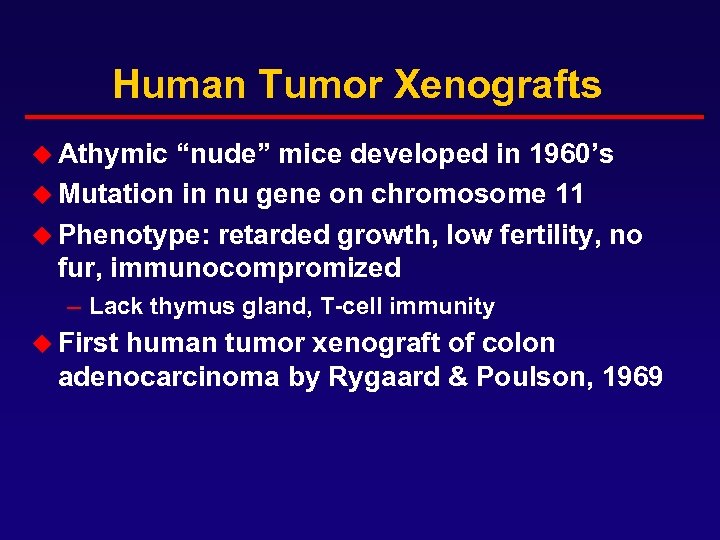 Human Tumor Xenografts

◆ Athymic “nude” mice developed in 1960’s
◆ Mutation in nu gene on chromosome 11
◆ Phenotype: retarded growth, low fertility, no fur, immunocompromized
– Lack thymus gland, T-cell immunity
◆ First human tumor xenograft of colon adenocarcinoma by Rygaard & Poulson, 1969